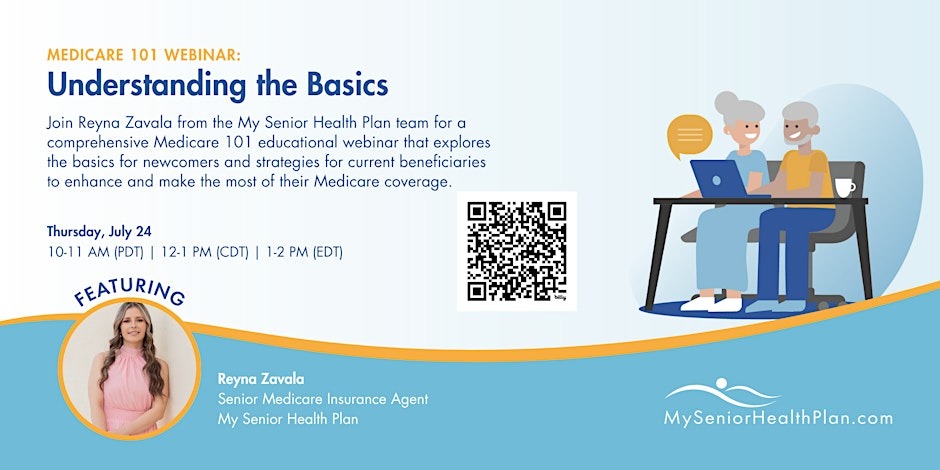 MEDICARE 101 WEBINAR:
Understanding the Basics

Join Reyna Zavala from the My Senior Health Plan team for a comprehensive Medicare 101 educational webinar that explores the basics for newcomers and strategies for current beneficiaries to enhance and make the most of their Medicare coverage.

Thursday, July 24
10-11 AM (PDT) | 12-1 PM (CDT) | 1-2 PM (EDT)

bitly

FEATURING

Reyna Zavala
Senior Medicare Insurance Agent
My Senior Health Plan

MySeniorHealthPlan.com